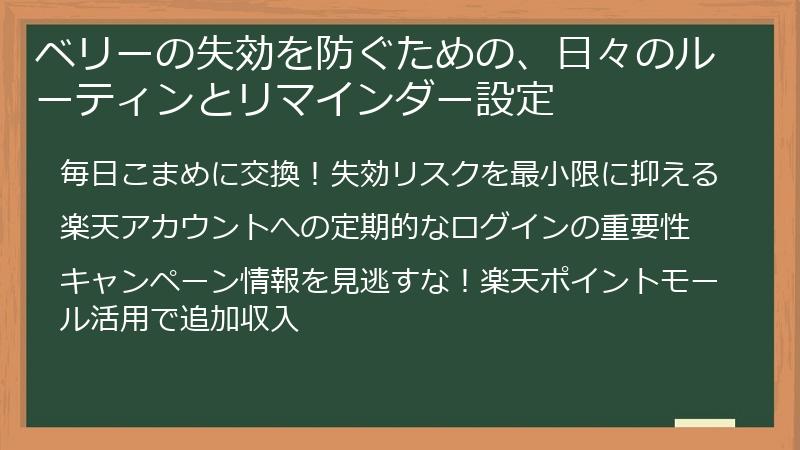 ベリーの失効を防ぐための、日々のルーティンとリマインダー設定

毎日こまめに交換！失効リスクを最小限に抑える

楽天アカウントへの定期的なログインの重要性

キャンペーン情報を見逃すな！楽天ポイントモール活用で追加収入